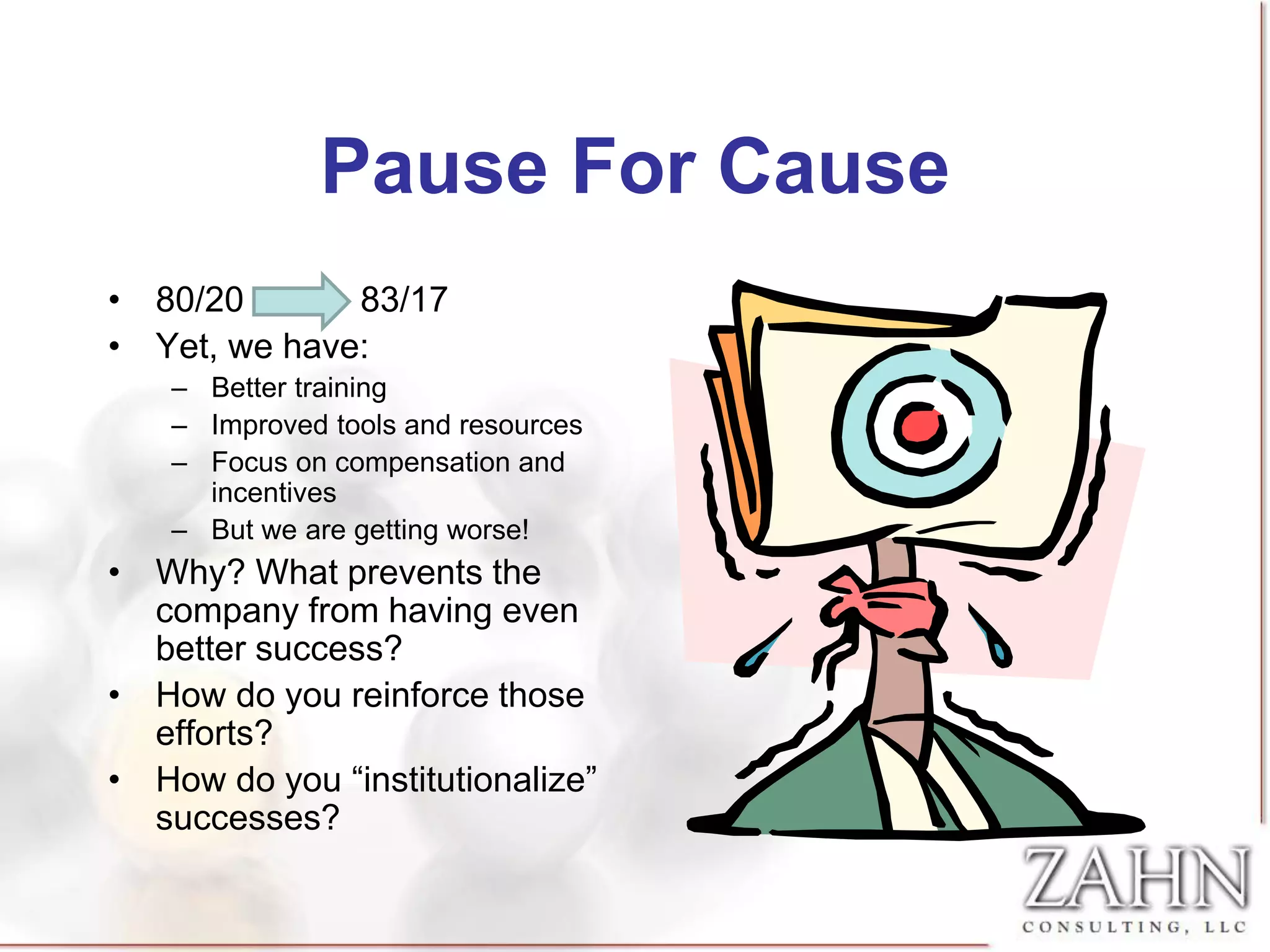 Pause For Cause

• 80/20 83/17
• Yet, we have:
  – Better training
  – Improved tools and resources
  – Focus on compensation and incentives
  – But we are getting worse!
• Why? What prevents the company from having even better success?
• How do you reinforce those efforts?
• How do you “institutionalize” successes?

ZAHN
CONSULTING, LLC